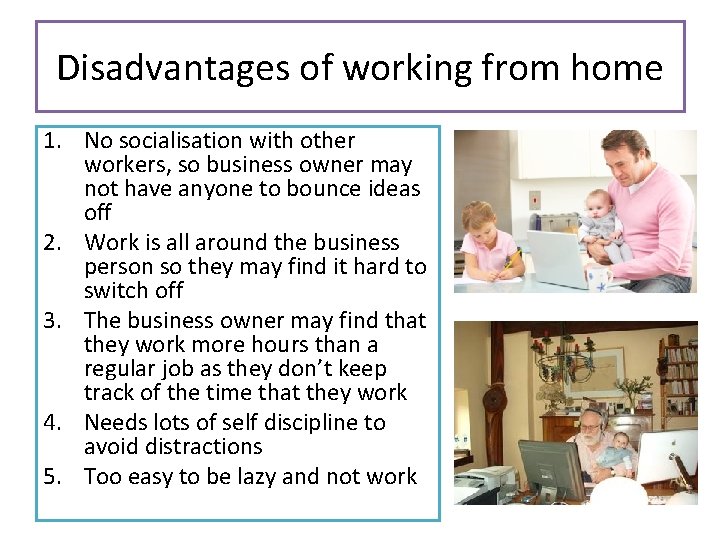 Disadvantages of working from home

1. No socialisation with other workers, so business owner may not have anyone to bounce ideas off
2. Work is all around the business person so they may find it hard to switch off
3. The business owner may find that they work more hours than a regular job as they don't keep track of the time that they work
4. Needs lots of self discipline to avoid distractions
5. Too easy to be lazy and not work